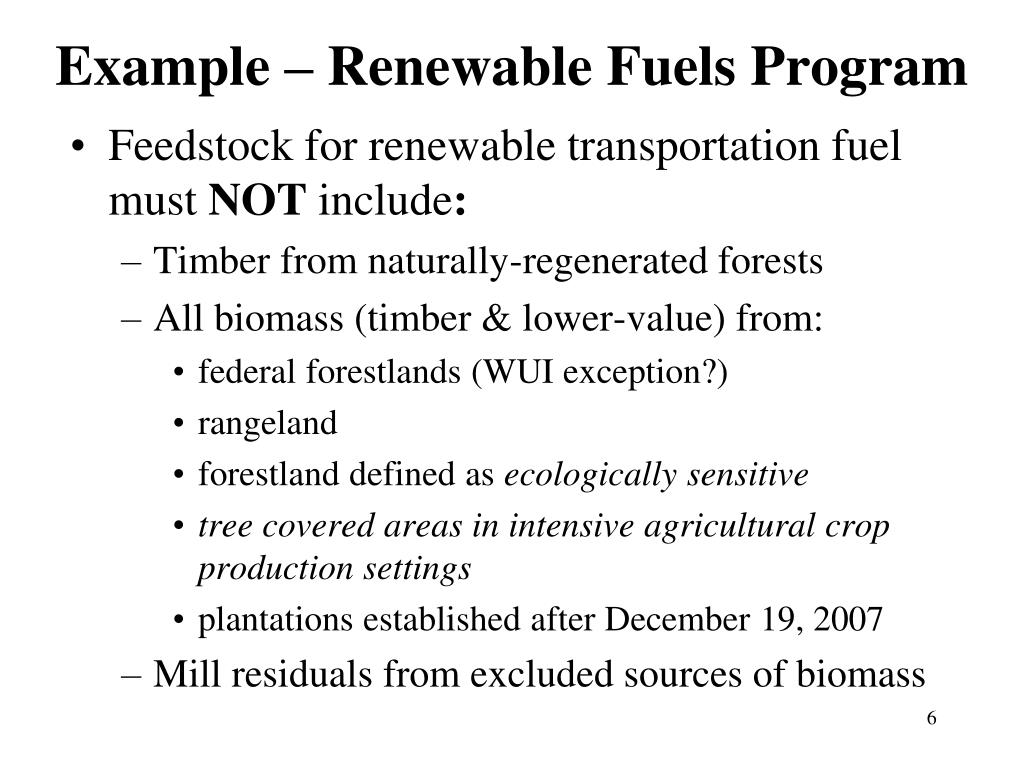 Example – Renewable Fuels Program

• Feedstock for renewable transportation fuel must NOT include:
– Timber from naturally-regenerated forests
– All biomass (timber & lower-value) from:
• federal forestlands (WUI exception?)
• rangeland
• forestland defined as ecologically sensitive
• tree covered areas in intensive agricultural crop production settings
• plantations established after December 19, 2007
– Mill residuals from excluded sources of biomass

6